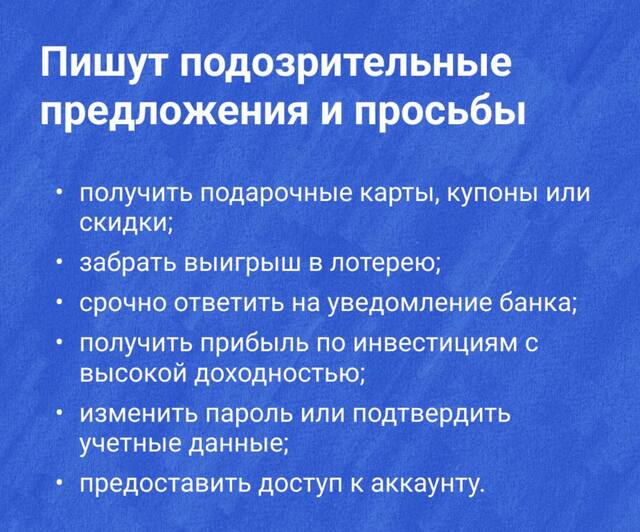 Пишут подозрительные предложения и просьбы

• получить подарочные карты, купоны или скидки;
• забрать выигрыш в лотерею;
• срочно ответить на уведомление банка;
• получить прибыль по инвестициям с высокой доходностью;
• изменить пароль или подтвердить учетные данные;
• предоставить доступ к аккаунту.